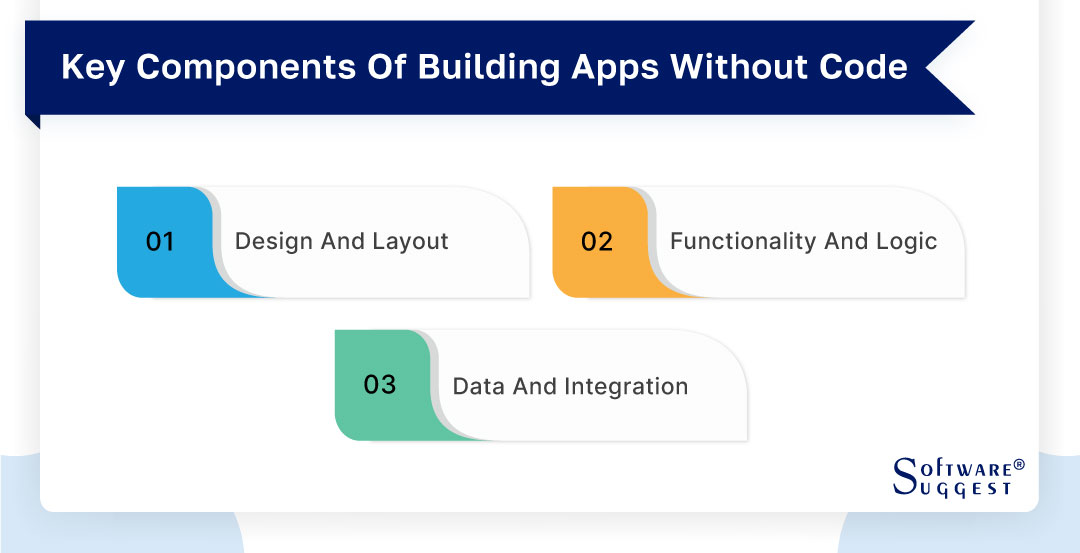 Key Components Of Building Apps Without Code

01 Design And Layout

02 Functionality And Logic

03 Data And Integration

SOFTWARE® SUGGEST